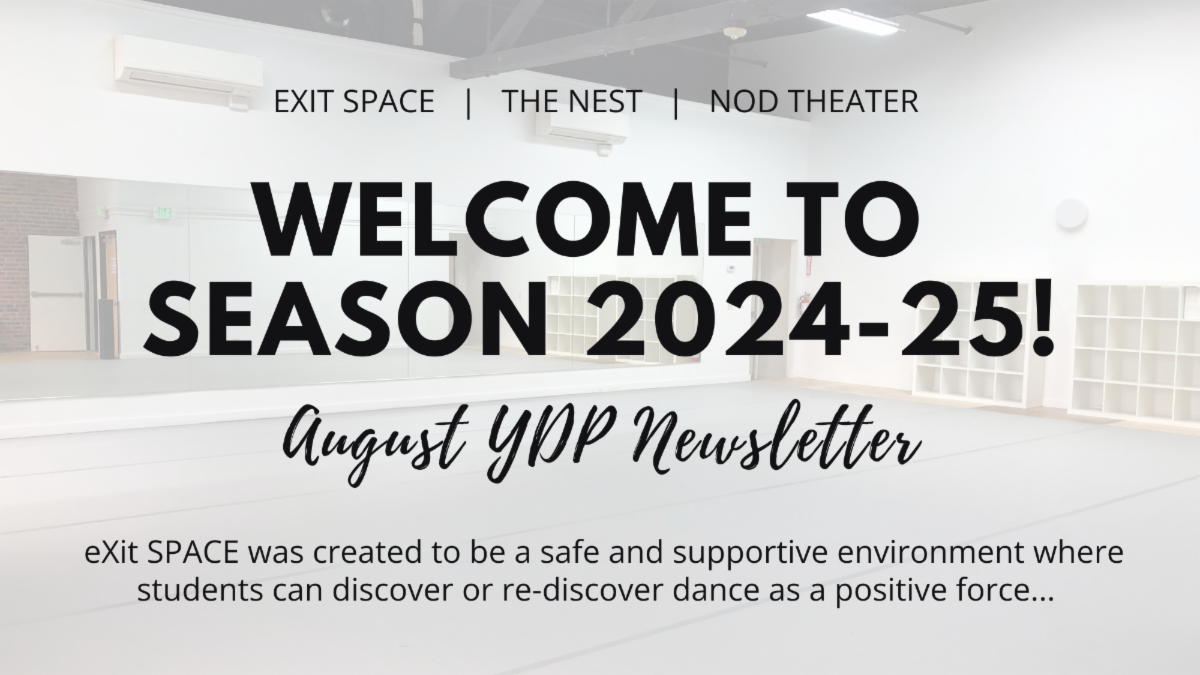 EXIT SPACE | THE NEST | NOD THEATER

WELCOME TO SEASON 2024-25!

August YDP Newsletter

eXit SPACE was created to be a safe and supportive environment where students can discover or re-discover dance as a positive force...